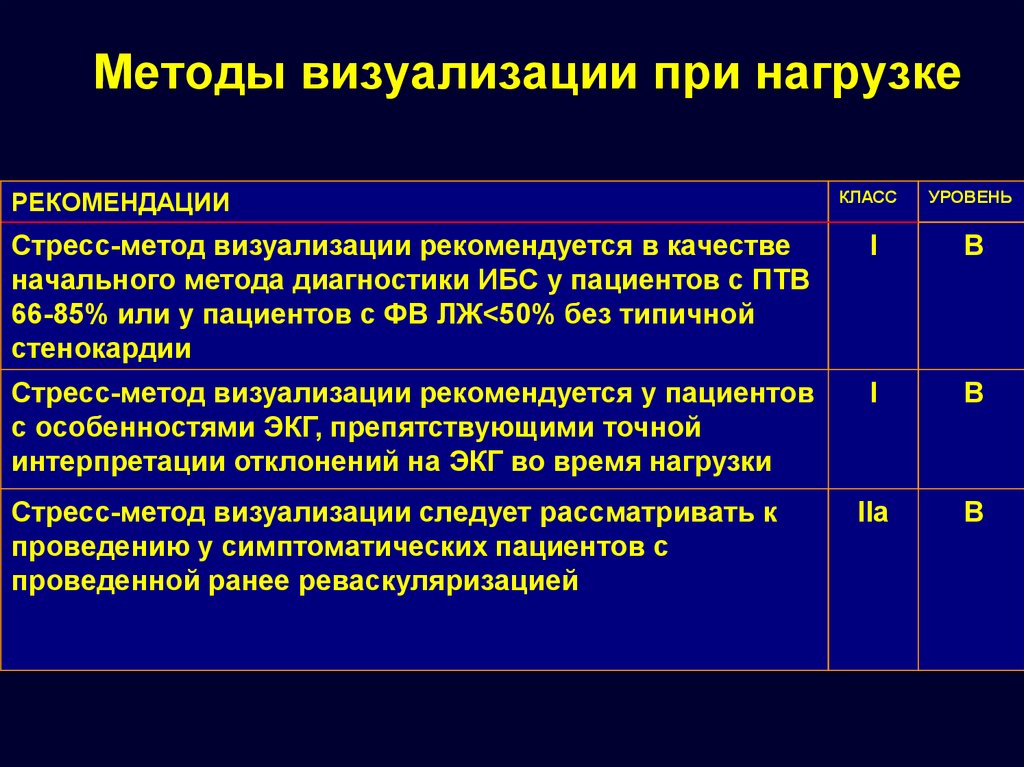 Методы визуализации при нагрузке

| РЕКОМЕНДАЦИИ | КЛАСС | УРОВЕНЬ |
|---|---|---|
| Стресс-метод визуализации рекомендуется в качестве начального метода диагностики ИБС у пациентов с ПТВ 66-85% или у пациентов с ФВ ЛЖ<50% без типичной стенокардии | I | B |
| Стресс-метод визуализации рекомендуется у пациентов с особенностями ЭКГ, препятствующими точной интерпретации отклонений на ЭКГ во время нагрузки | I | B |
| Стресс-метод визуализации следует рассматривать к проведению у симптоматических пациентов с проведенной ранее реваскуляризацией | IIa | B |